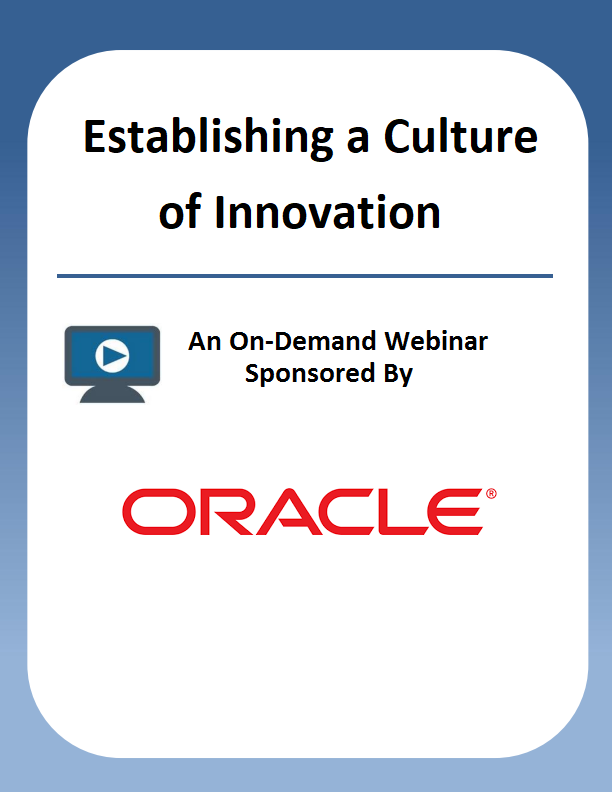 Establishing a Culture of Innovation

An On-Demand Webinar Sponsored By

ORACLE®